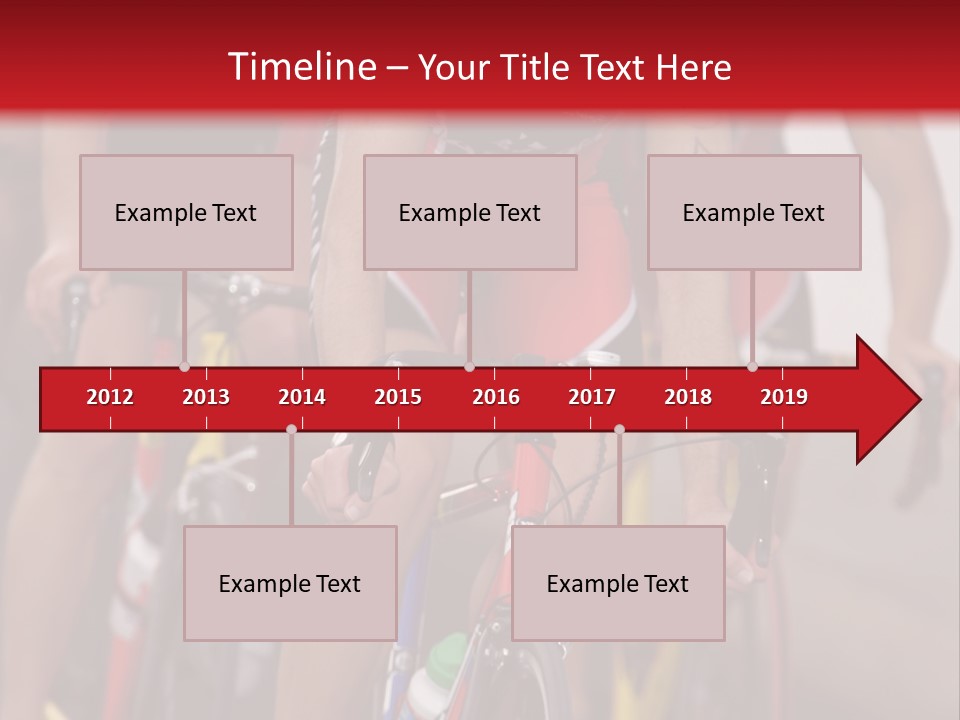 Timeline – Your Title Text Here

Example Text

Example Text

Example Text

2012 2013 2014 2015 2016 2017 2018 2019

Example Text

Example Text